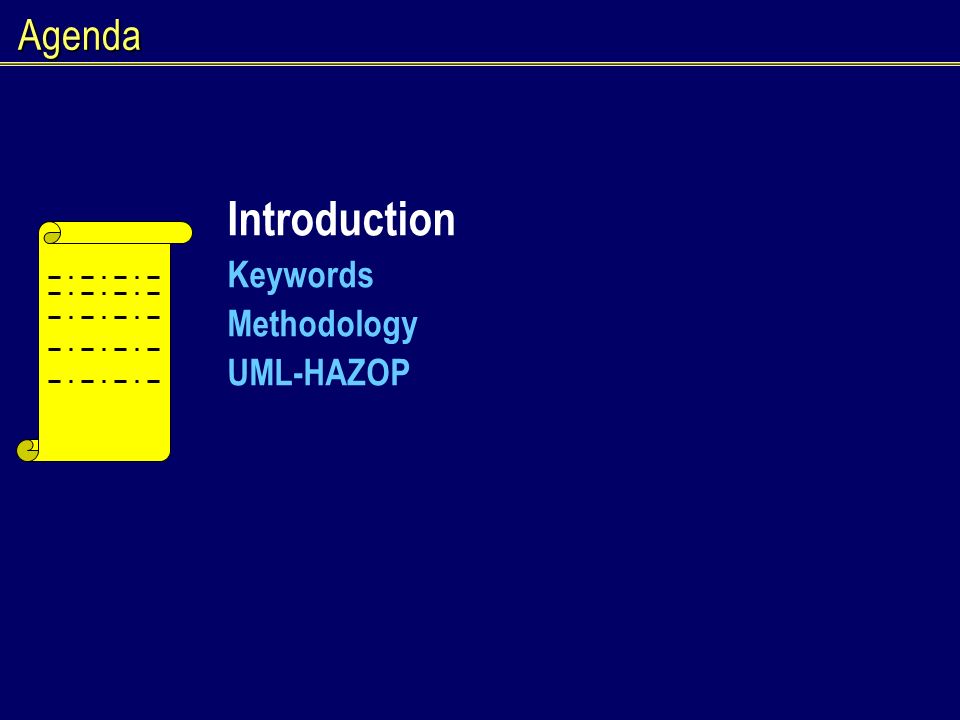 Agenda

Introduction
Keywords
Methodology
UML-HAZOP